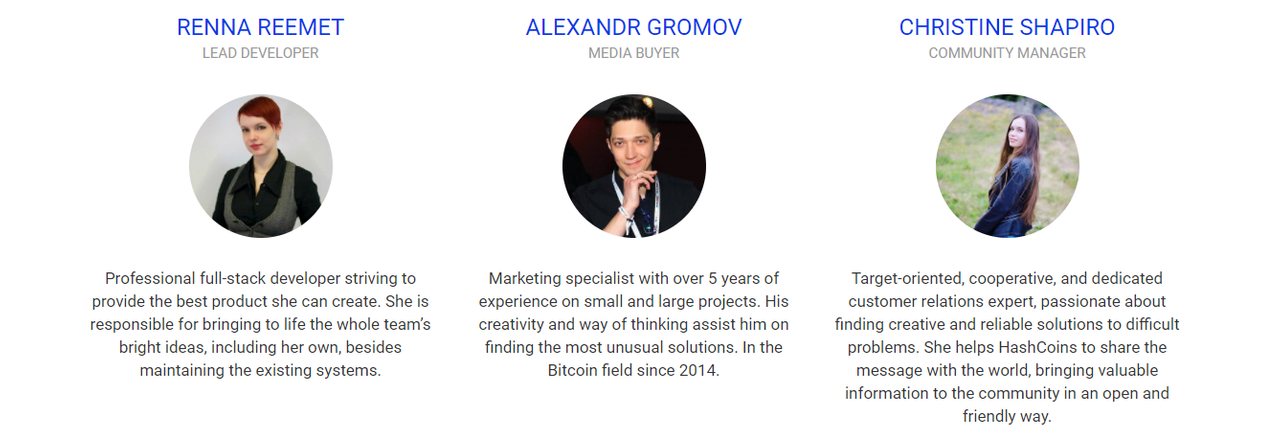 RENNA REEMET
LEAD DEVELOPER

Professional full-stack developer striving to provide the best product she can create. She is responsible for bringing to life the whole team's bright ideas, including her own, besides maintaining the existing systems.

ALEXANDR GROMOV
MEDIA BUYER

Marketing specialist with over 5 years of experience on small and large projects. His creativity and way of thinking assist him on finding the most unusual solutions. In the Bitcoin field since 2014.

CHRISTINE SHAPIRO
COMMUNITY MANAGER

Target-oriented, cooperative, and dedicated customer relations expert, passionate about finding creative and reliable solutions to difficult problems. She helps HashCoins to share the message with the world, bringing valuable information to the community in an open and friendly way.